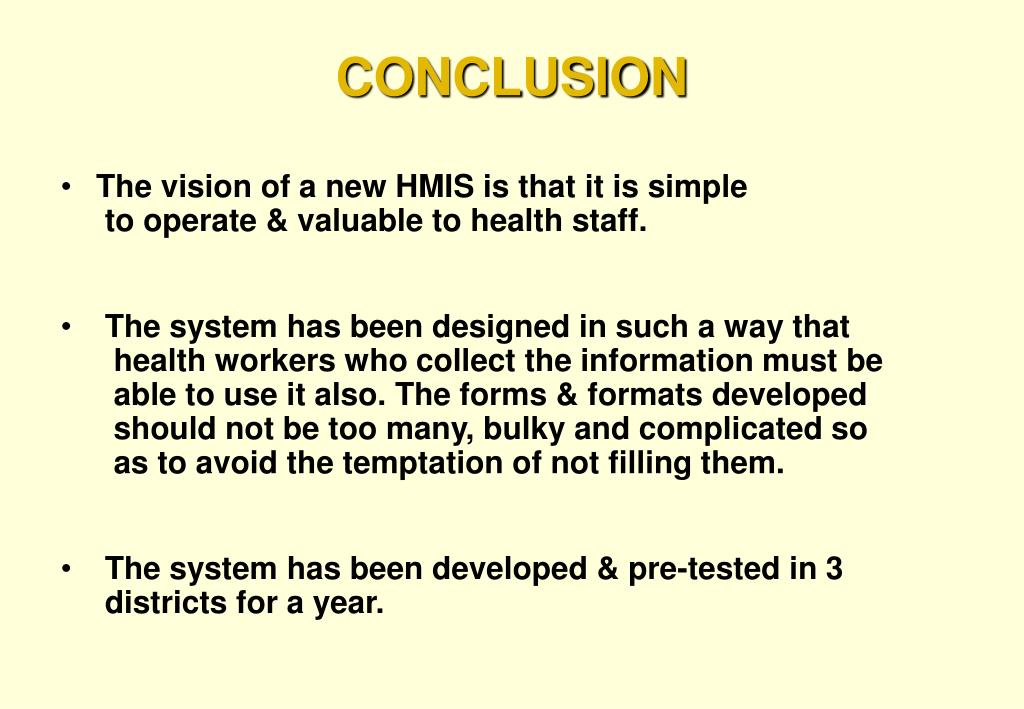 CONCLUSION

• The vision of a new HMIS is that it is simple to operate & valuable to health staff.

• The system has been designed in such a way that health workers who collect the information must be able to use it also. The forms & formats developed should not be too many, bulky and complicated so as to avoid the temptation of not filling them.

• The system has been developed & pre-tested in 3 districts for a year.